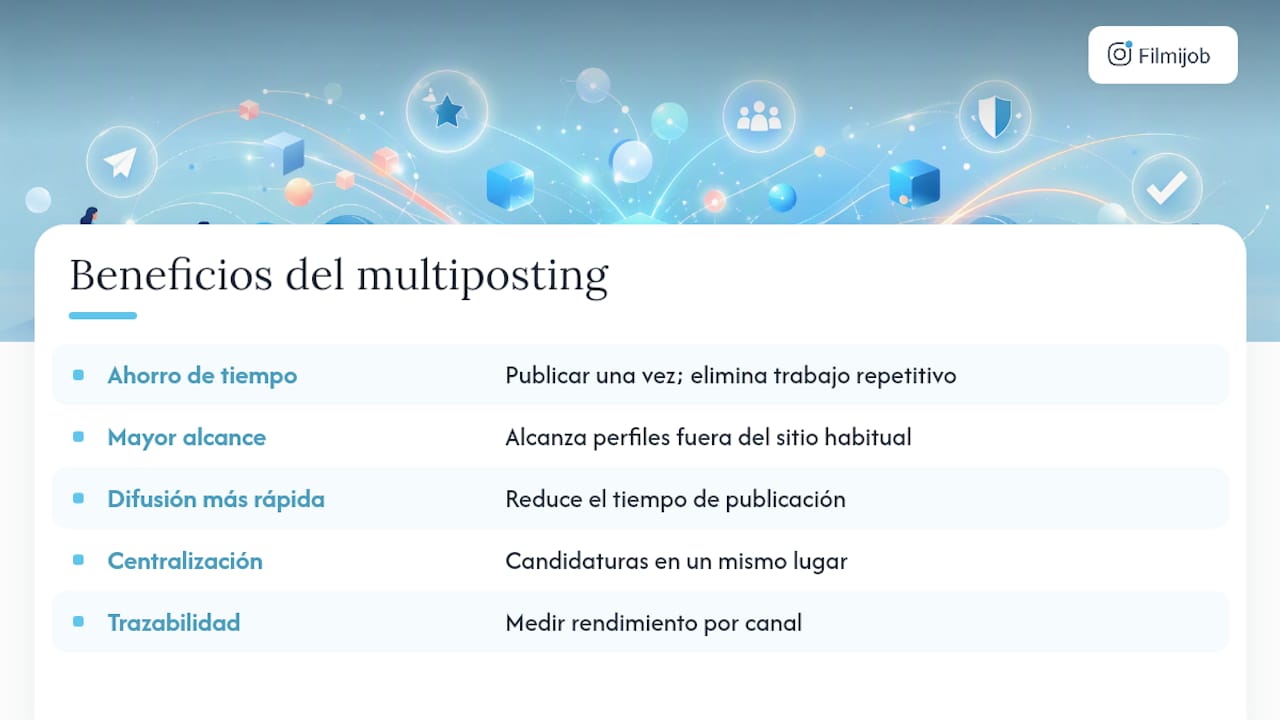 Filmijob

Beneficios del multiposting

| | |
|---|---|
| Ahorro de tiempo | Publicar una vez; elimina trabajo repetitivo |
| Mayor alcance | Alcanza perfiles fuera del sitio habitual |
| Difusión más rápida | Reduce el tiempo de publicación |
| Centralización | Candidaturas en un mismo lugar |
| Trazabilidad | Medir rendimiento por canal |